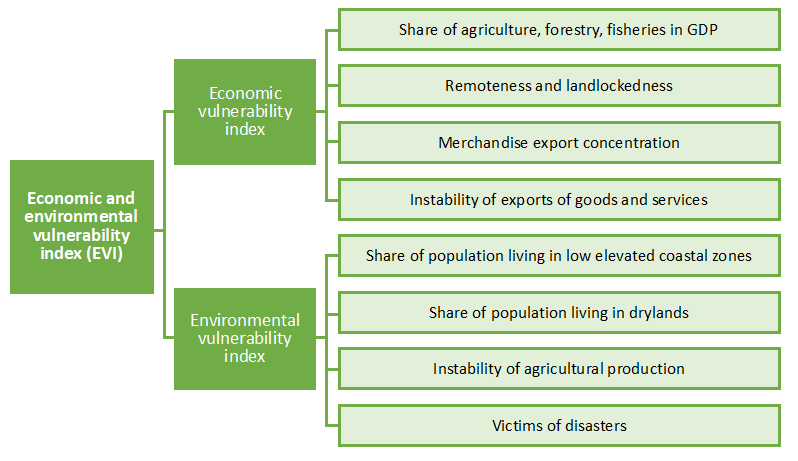 Economic and environmental vulnerability index (EVI)

Economic vulnerability index

Share of agriculture, forestry, fisheries in GDP

Remoteness and landlockedness

Merchandise export concentration

Instability of exports of goods and services

Environmental vulnerability index

Share of population living in low elevated coastal zones

Share of population living in drylands

Instability of agricultural production

Victims of disasters